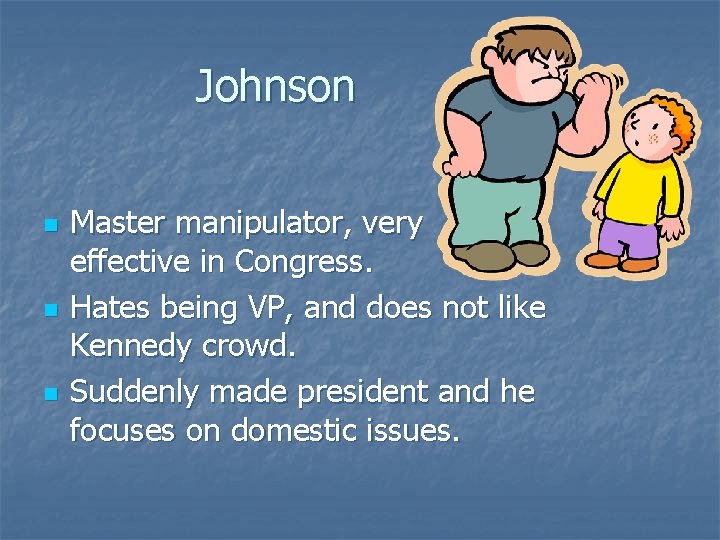 Johnson

- Master manipulator, very effective in Congress.
- Hates being VP, and does not like Kennedy crowd.
- Suddenly made president and he focuses on domestic issues.